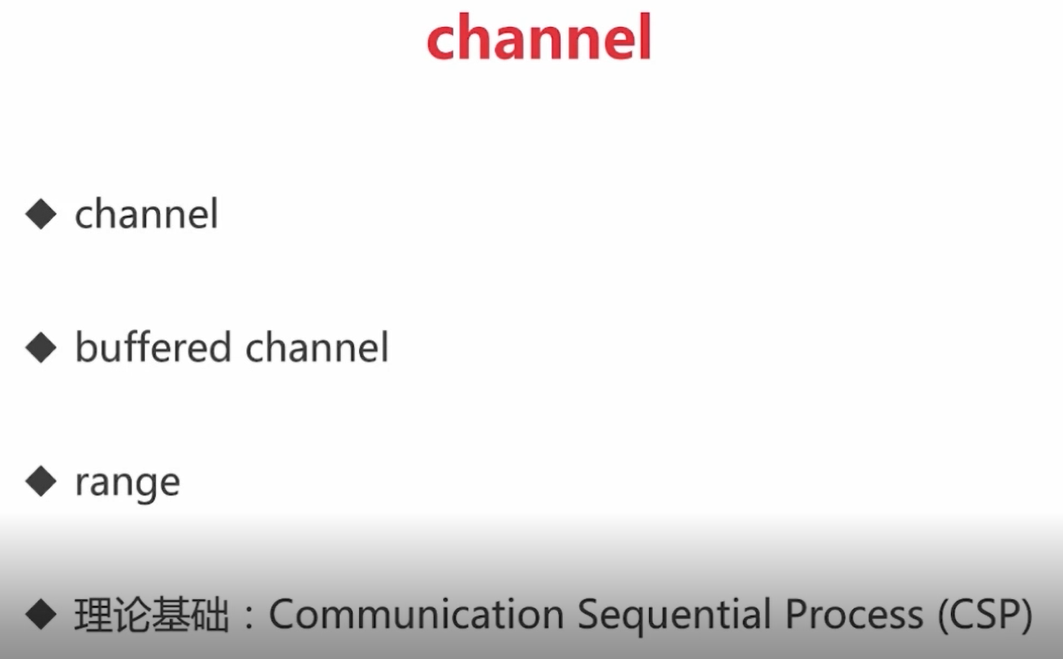 channel

◆ channel

◆ buffered channel

◆ range

◆ 理论基础：Communication Sequential Process (CSP)